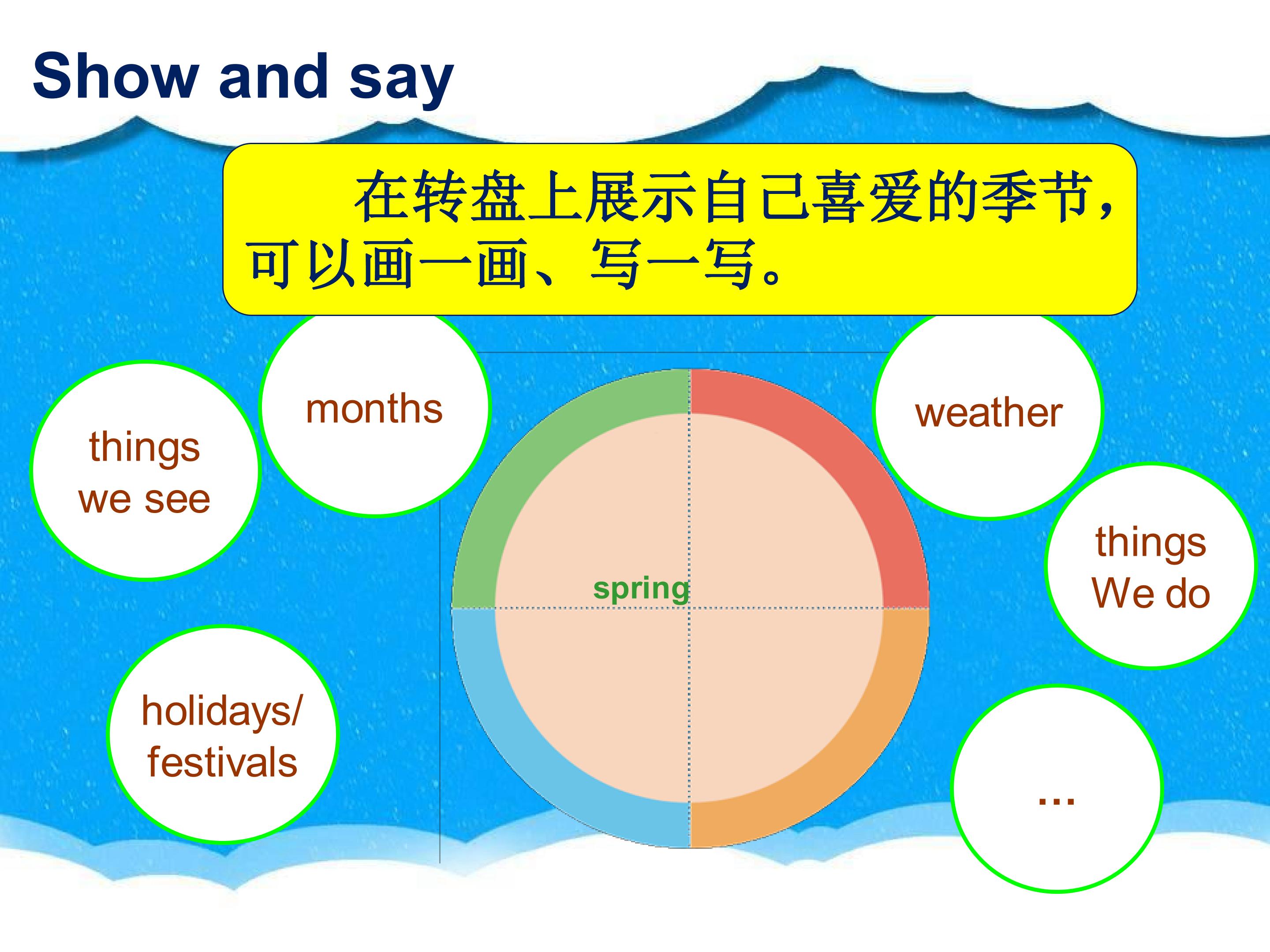 Show and say

在转盘上展示自己喜爱的季节，可以画一画、写一写。

things
we see

months

holidays/
festivals

spring

weather

things
We do

...